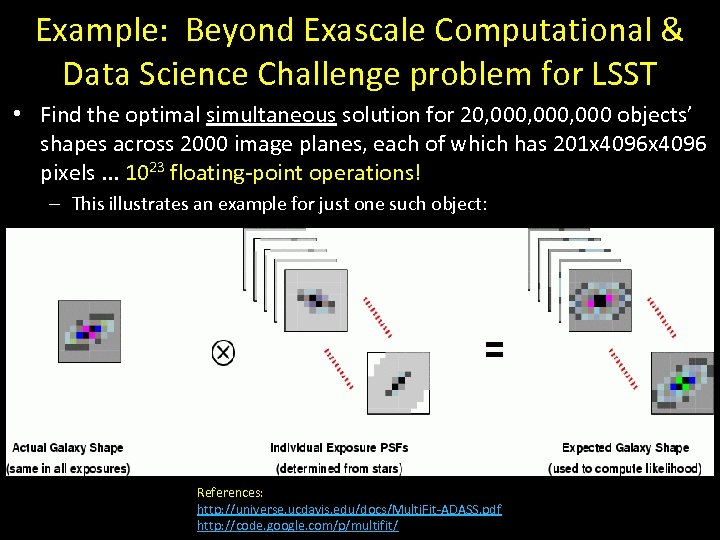 Example: Beyond Exascale Computational & Data Science Challenge problem for LSST

• Find the optimal simultaneous solution for 20,000,000,000 objects' shapes across 2000 image planes, each of which has 201x4096x4096 pixels ... $10^{23}$ floating-point operations!

– This illustrates an example for just one such object:

$\otimes$

=

Actual Galaxy Shape
(same in all exposures)

Individual Exposure PSFs
(determined from stars)

Expected Galaxy Shape
(used to compute likelihood)

References:
http://universe.ucdavis.edu/docs/MultiFit-ADASS.pdf
http://code.google.com/p/multifit/